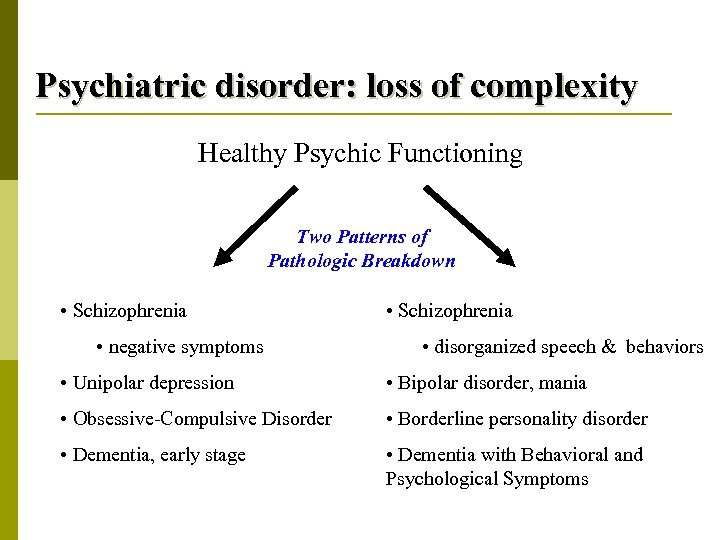 Psychiatric disorder: loss of complexity

Healthy Psychic Functioning

Two Patterns of Pathologic Breakdown

• Schizophrenia
• negative symptoms
• Unipolar depression
• Obsessive-Compulsive Disorder
• Dementia, early stage

• Schizophrenia
• disorganized speech & behaviors
• Bipolar disorder, mania
• Borderline personality disorder
• Dementia with Behavioral and Psychological Symptoms